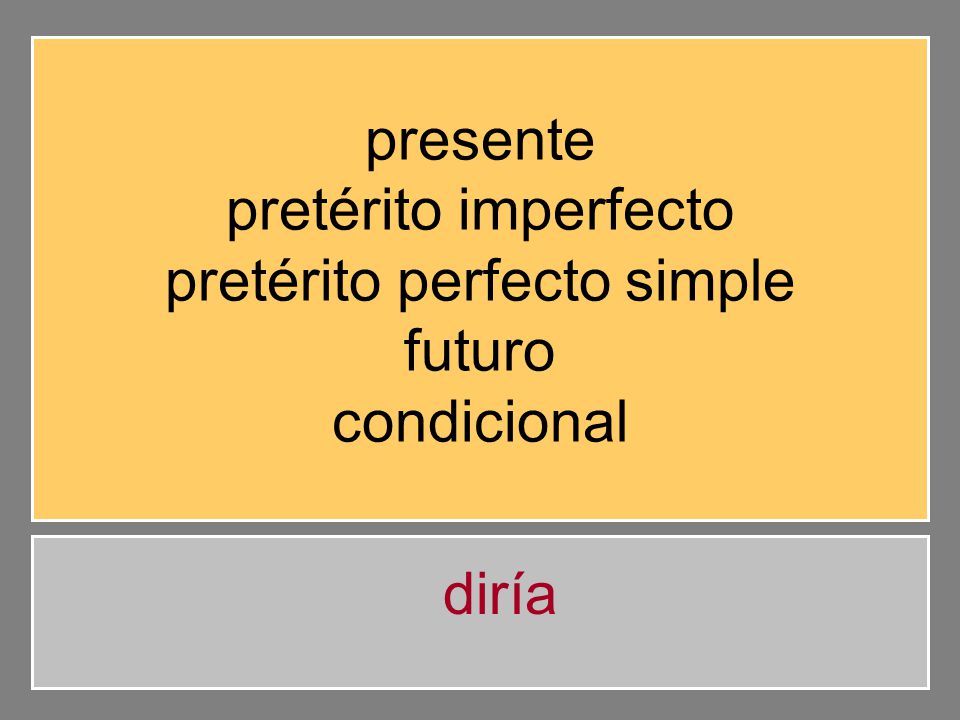 presente
pretérito imperfecto
pretérito perfecto simple
futuro
condicional

diría